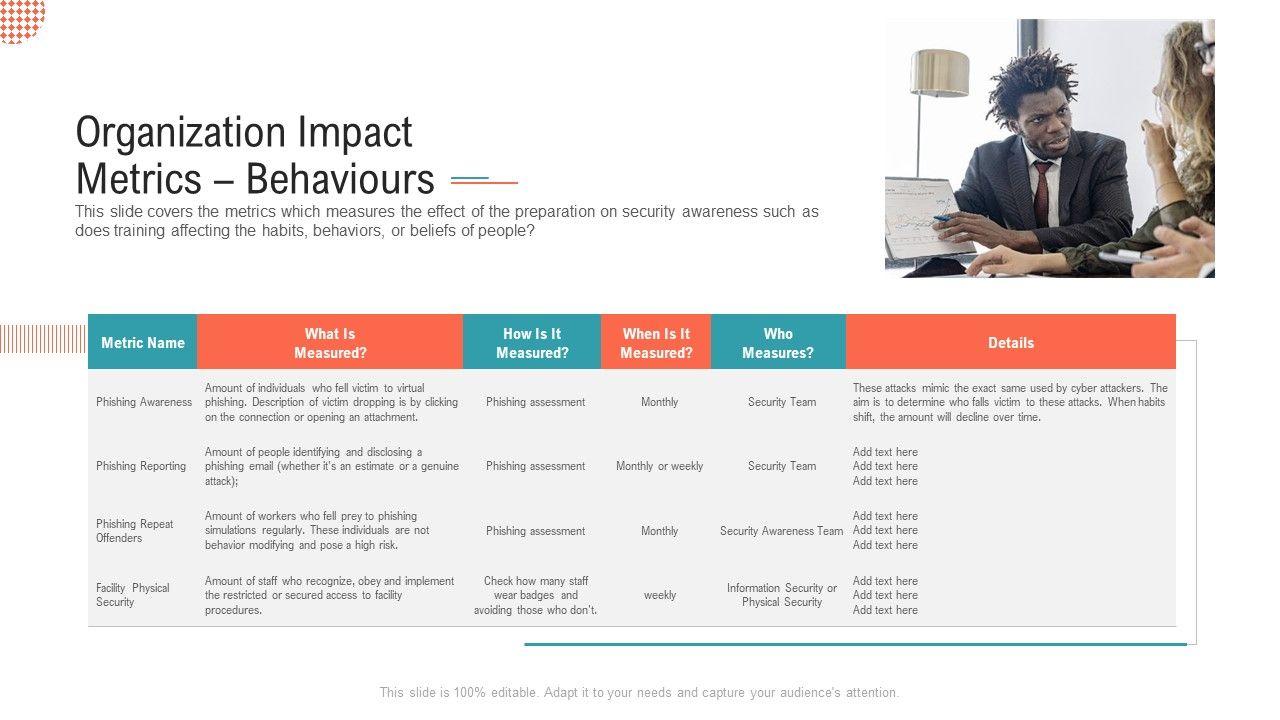 Organization Impact Metrics – Behaviours

This slide covers the metrics which measures the effect of the preparation on security awareness such as does training affecting the habits, behaviors, or beliefs of people?

| Metric Name | What Is Measured? | How Is It Measured? | When Is It Measured? | Who Measures? | Details |
|---|---|---|---|---|---|
| Phishing Awareness | Amount of individuals who fell victim to virtual phishing. Description of victim dropping is by clicking on the connection or opening an attachment. | Phishing assessment | Monthly | Security Team | These attacks mimic the exact same used by cyber attackers. The aim is to determine who falls victim to these attacks. When habits shift, the amount will decline over time. |
| Phishing Reporting | Amount of people identifying and disclosing a phishing email (whether it's an estimate or a genuine attack); | Phishing assessment | Monthly or weekly | Security Team | Add text here Add text here Add text here |
| Phishing Repeat Offenders | Amount of workers who fell prey to phishing simulations regularly. These individuals are not behavior modifying and pose a high risk. | Phishing assessment | Monthly | Security Awareness Team | Add text here Add text here Add text here |
| Facility Physical Security | Amount of staff who recognize, obey and implement the restricted or secured access to facility procedures. | Check how many staff wear badges and avoiding those who don't. | weekly | Information Security or Physical Security | Add text here Add text here Add text here |

This slide is 100% editable. Adapt it to your needs and capture your audience's attention.